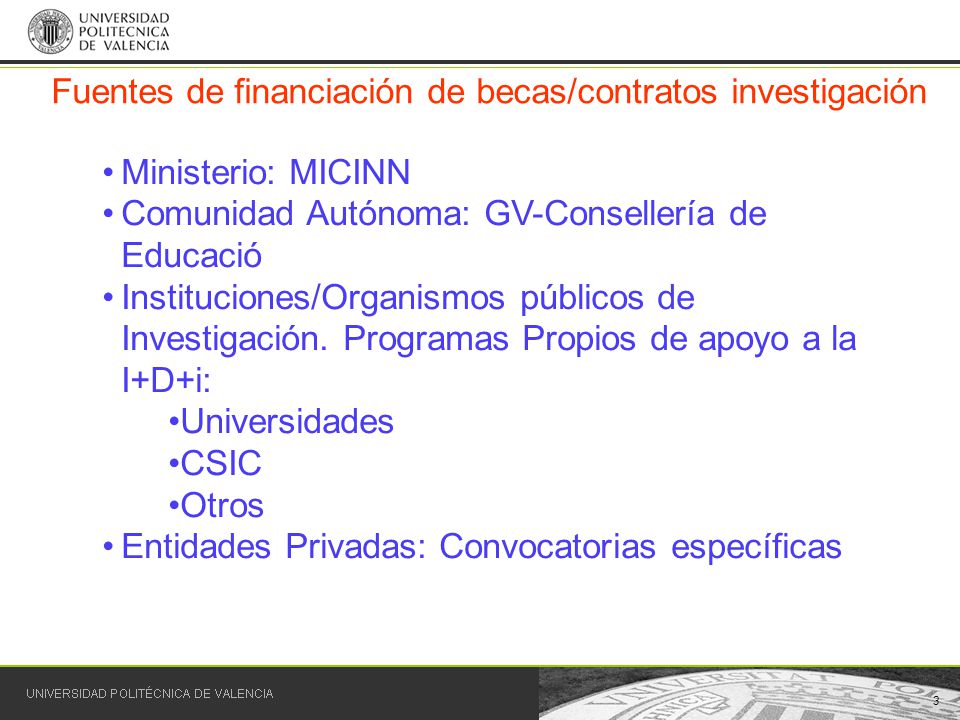 UNIVERSIDAD POLITECNICA DE VALENCIA

Fuentes de financiación de becas/contratos investigación

• Ministerio: MICINN
• Comunidad Autónoma: GV-Consellería de Educació
• Instituciones/Organismos públicos de Investigación. Programas Propios de apoyo a la I+D+i:
•Universidades
•CSIC
•Otros
• Entidades Privadas: Convocatorias específicas

UNIVERSIDAD POLITÉCNICA DE VALENCIA

3